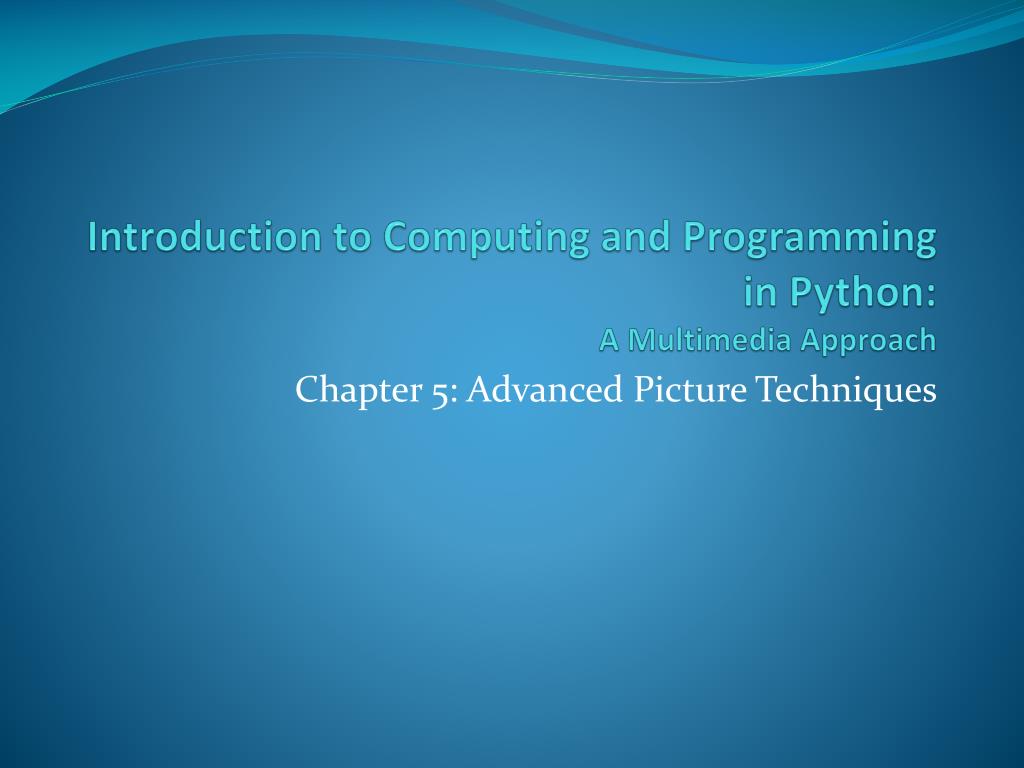 Introduction to Computing and Programming in Python:
A Multimedia Approach

Chapter 5: Advanced Picture Techniques